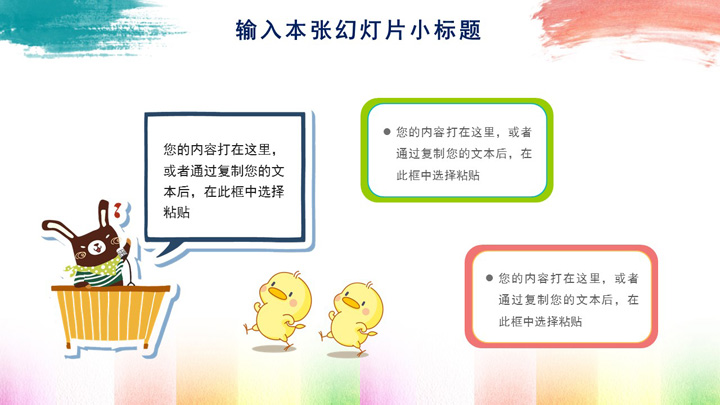 输入本张幻灯片小标题

您的内容打在这里，或者通过复制您的文本后，在此框中选择粘贴

● 您的内容打在这里，或者通过复制您的文本后，在此框中选择粘贴

● 您的内容打在这里，或者通过复制您的文本后，在此框中选择粘贴